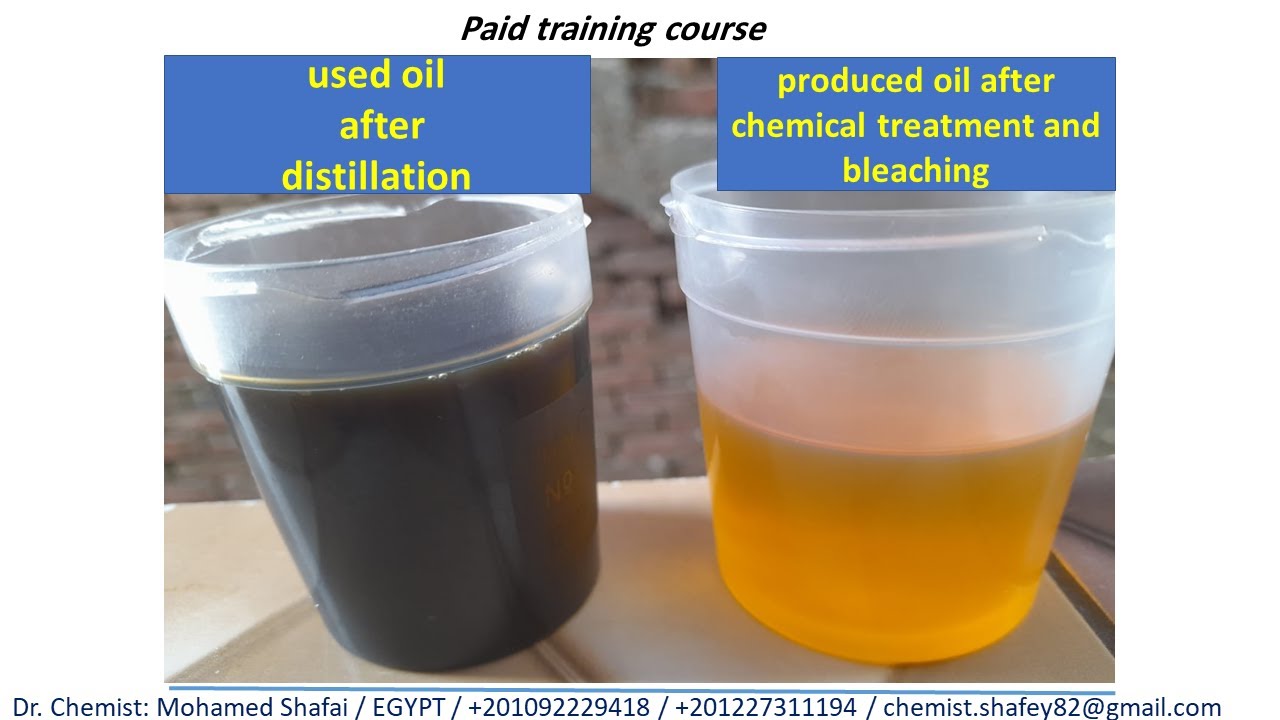 Paid training course

used oil after distillation

produced oil after chemical treatment and bleaching

No

Dr. Chemist: Mohamed Shafai / EGYPT / +201092229418 / +201227311194 / chemist.shafey82@gmail.com